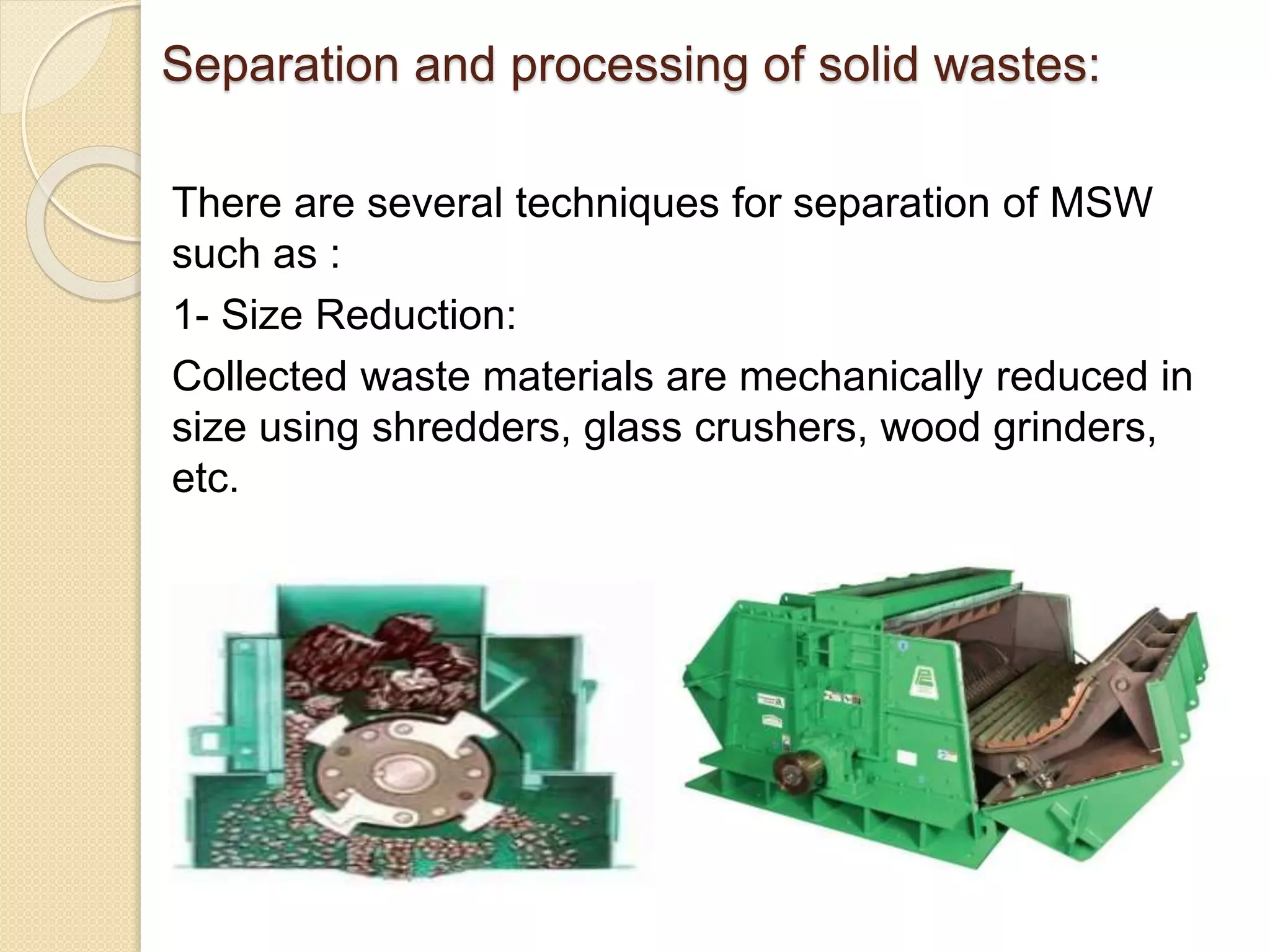 Separation and processing of solid wastes:

There are several techniques for separation of MSW such as :

1- Size Reduction:

Collected waste materials are mechanically reduced in size using shredders, glass crushers, wood grinders, etc.